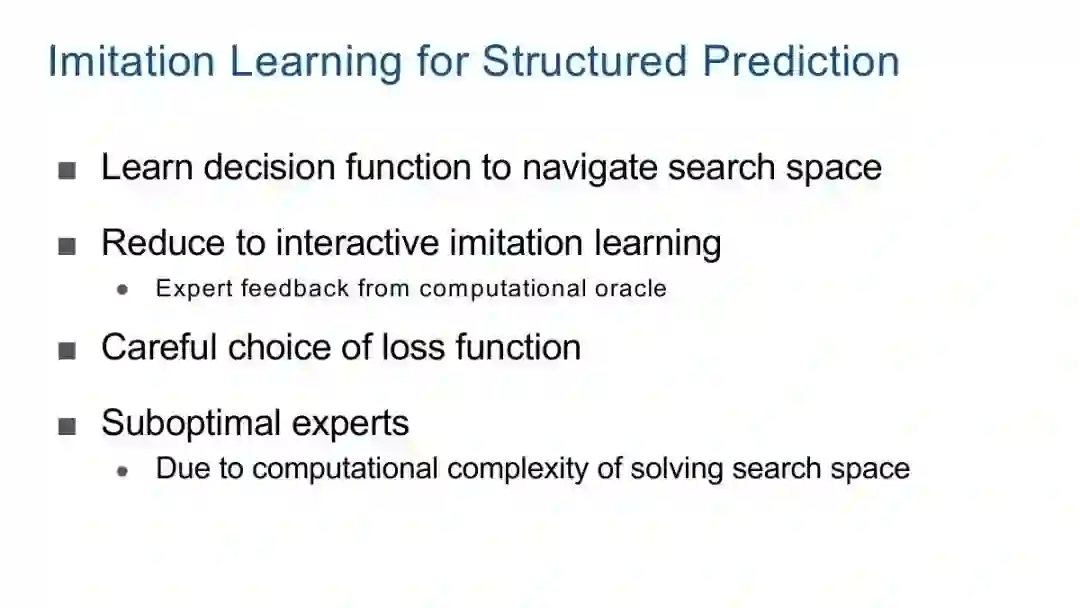 Imitation Learning for Structured Prediction

■ Learn decision function to navigate search space

■ Reduce to interactive imitation learning
• Expert feedback from computational oracle

■ Careful choice of loss function

■ Suboptimal experts
• Due to computational complexity of solving search space